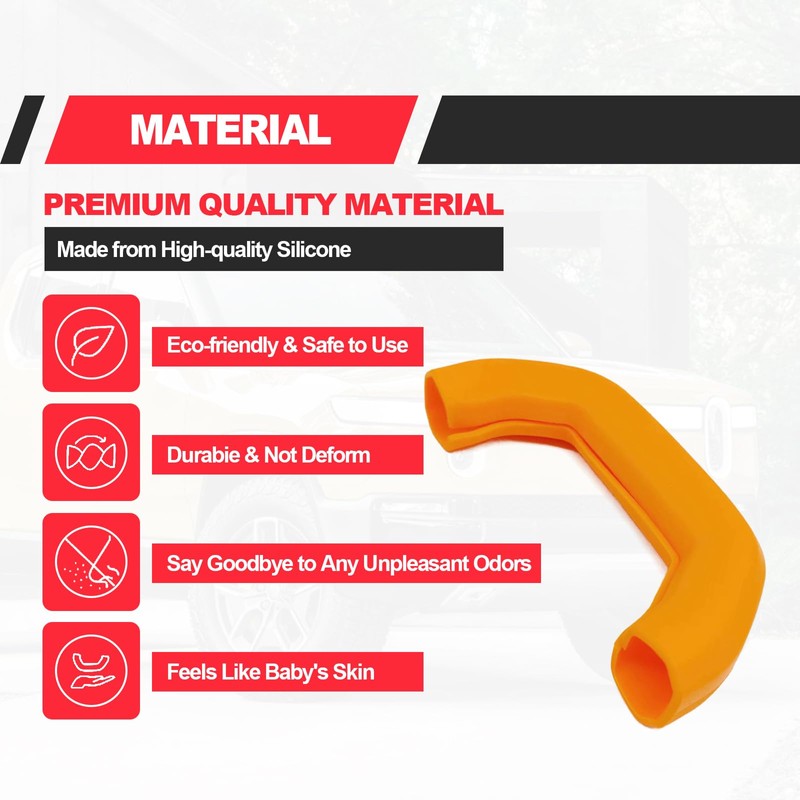 MATERIAL

PREMIUM QUALITY MATERIAL

Made from High-quality Silicone

Eco-friendly & Safe to Use

Durabie & Not Deform

Say Goodbye to Any Unpleasant Odors

Feels Like Baby's Skin